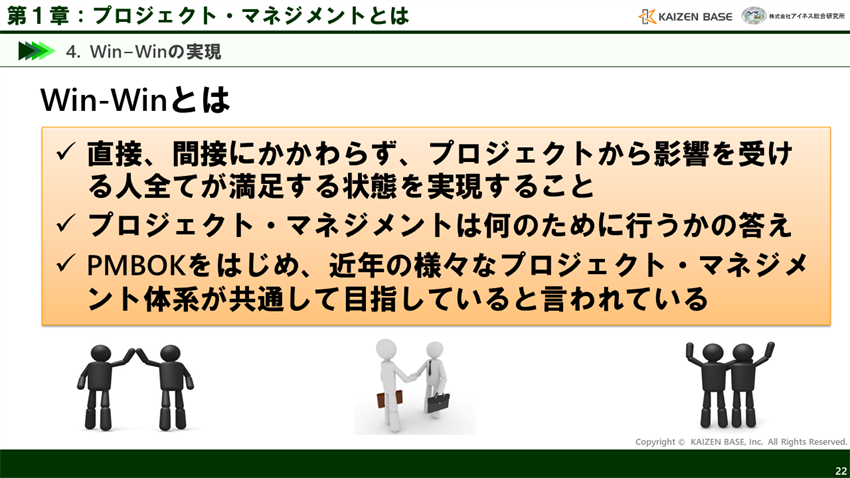 第１章：プロジェクト・マネジメントとは

KAIZEN BASE 株式会社アイネス総合研究所

4. Win−Winの実現

Win-Winとは

✓ 直接、間接にかかわらず、プロジェクトから影響を受ける人全てが満足する状態を実現すること
✓ プロジェクト・マネジメントは何のために行うかの答え
✓ PMBOKをはじめ、近年の様々なプロジェクト・マネジメント体系が共通して目指していると言われている

Copyright © KAIZEN BASE, Inc. All Rights Reserved.

22